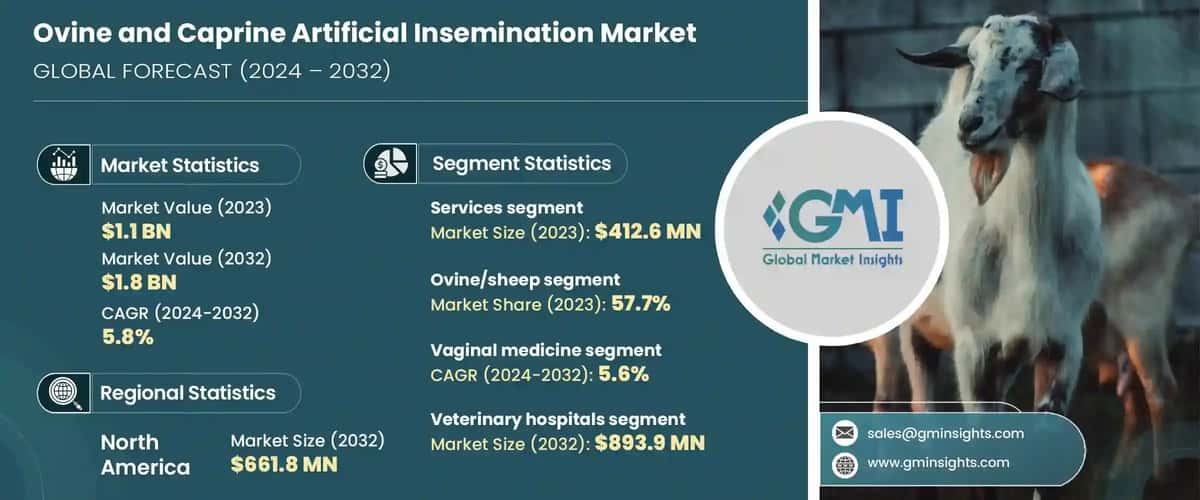 Ovine and Caprine Artificial Insemination Market
GLOBAL FORECAST (2024 – 2032)

Market Statistics

Market Value (2023)
$1.1 BN
Market Value (2032)
$1.8 BN
CAGR (2024-2032)
5.8%

Regional Statistics

North America
Market Size (2032)
$661.8 MN

Segment Statistics

Services segment
Market Size (2023): $412.6 MN

Ovine/sheep segment
Market Share (2023): 57.7%

Vaginal medicine segment
CAGR (2024-2032): 5.6%

Veterinary hospitals segment
Market Size (2032): $893.9 MN

GMI
Global Market Insights

sales@gminsights.com
www.gminsights.com